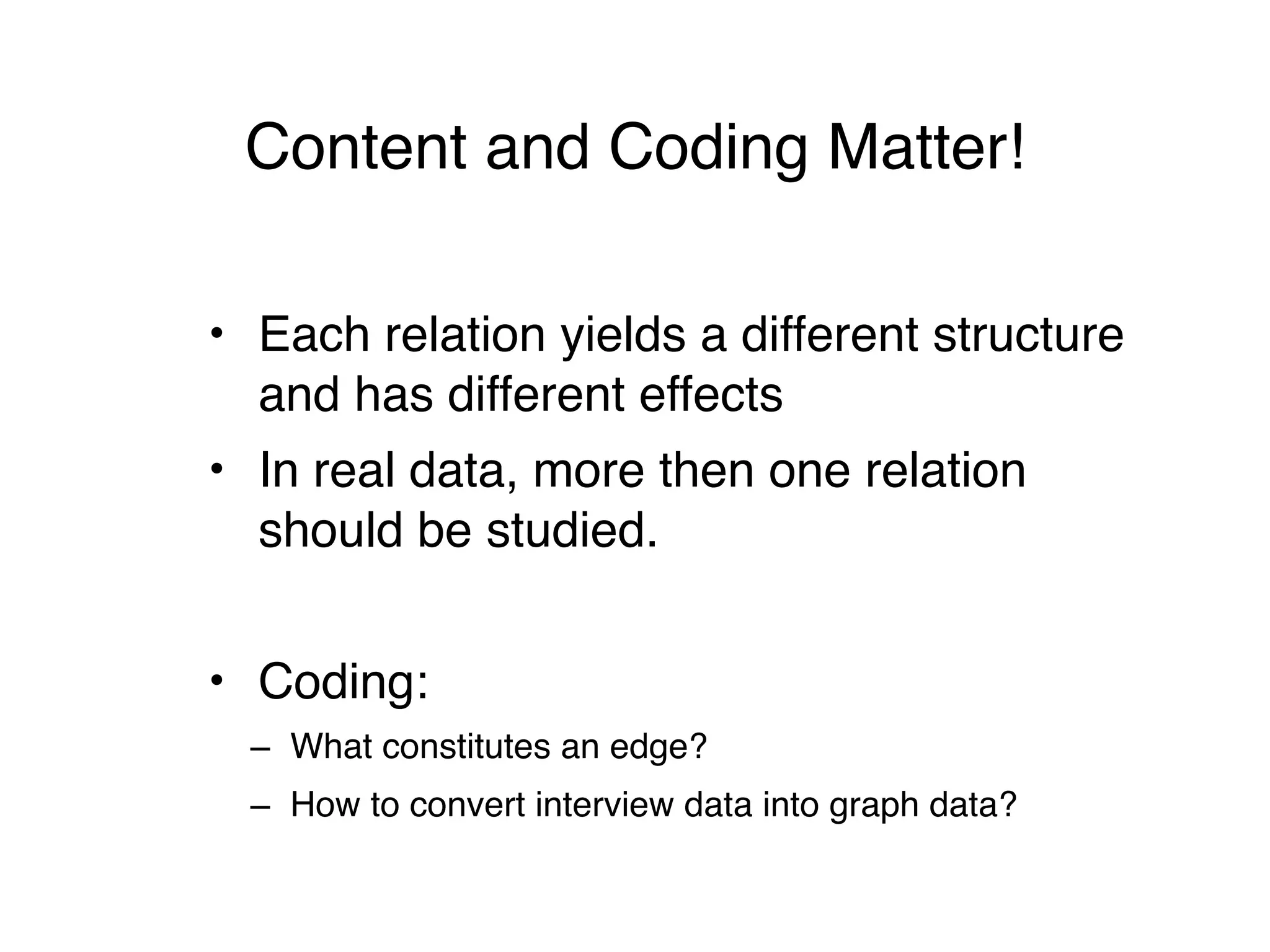 Content and Coding Matter!

• Each relation yields a different structure and has different effects
• In real data, more then one relation should be studied.

• Coding:
– What constitutes an edge?
– How to convert interview data into graph data?